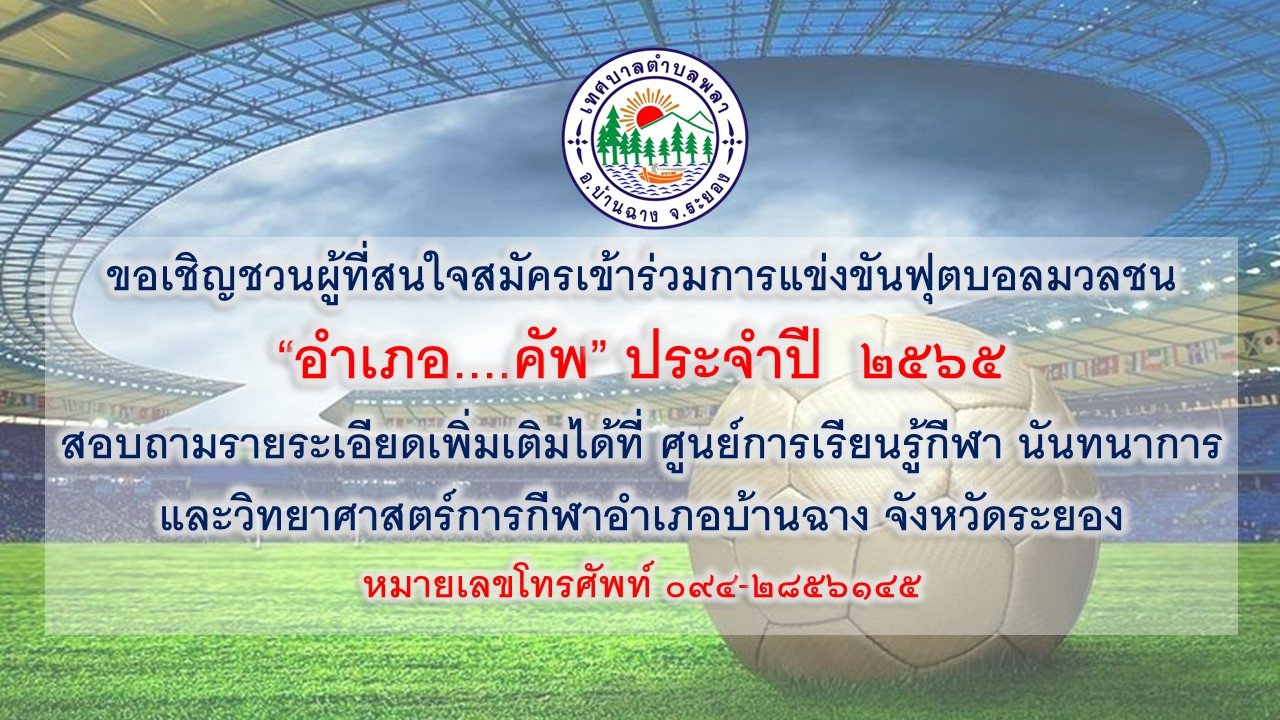 เทศบาลตำบลพลา
อ.บ้านฉาง จ.ระยอง

ขอเชิญชวนผู้ที่สนใจสมัครเข้าร่วมการแข่งขันฟุตบอลมวลชน

“อำเภอ....คัพ” ประจำปี ๒๕๖๕

สอบถามรายระเอียดเพิ่มเติมได้ที่ ศูนย์การเรียนรู้กีฬา นันทนาการ และวิทยาศาสตร์การกีฬาอำเภอบ้านฉาง จังหวัดระยอง

หมายเลขโทรศัพท์ ๐๙๔-๒๘๕๖๑๔๕